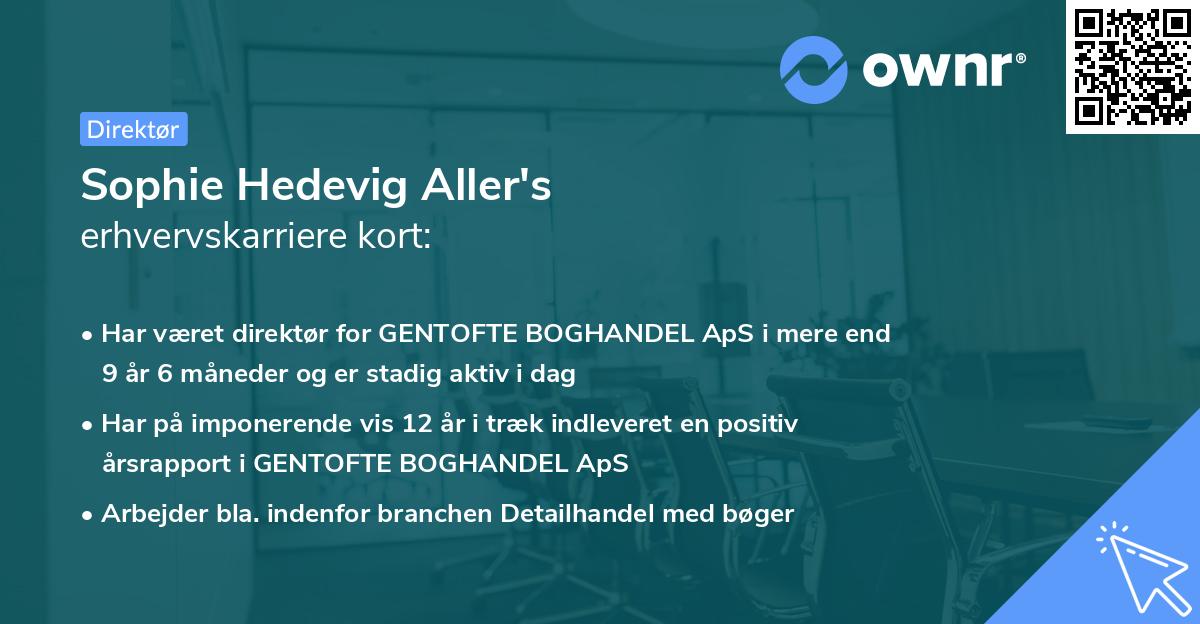 ownr®

Direktør

Sophie Hedevig Aller's
erhvervskarriere kort:

• Har været direktør for GENTOFTE BOGHANDEL ApS i mere end 9 år 6 måneder og er stadig aktiv i dag

• Har på imponerende vis 12 år i træk indleveret en positiv årsrapport i GENTOFTE BOGHANDEL ApS

• Arbejder bla. indenfor branchen Detailhandel med bøger